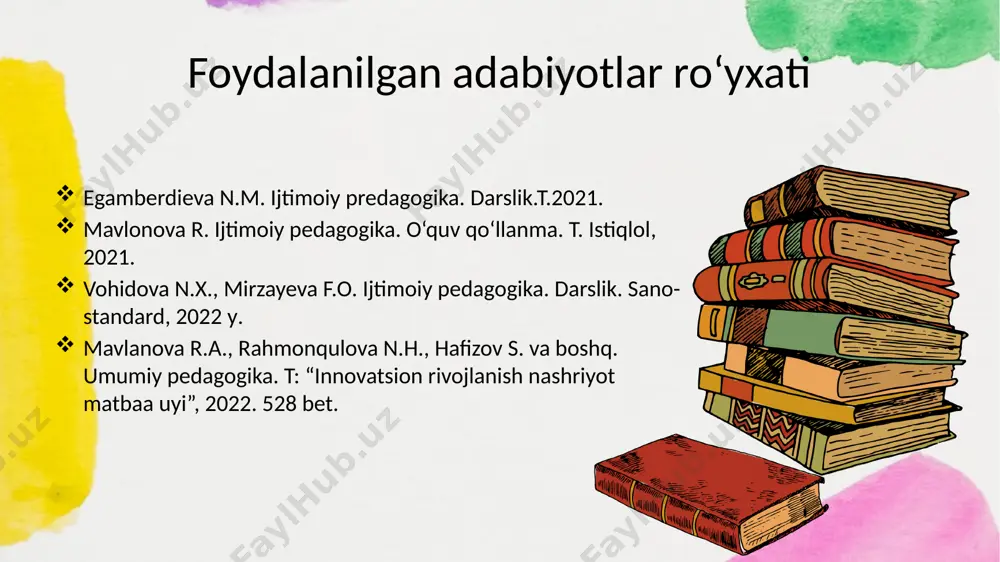 Foydalanilgan adabiyotlar ro‘yxati

❖ Egamberdieva N.M. Ijtimoiy predagogika. Darslik.T.2021.
❖ Mavlonova R. Ijtimoiy pedagogika. O‘quv qo‘llanma. T. Istiqlol, 2021.
❖ Vohidova N.X., Mirzayeva F.O. Ijtimoiy pedagogika. Darslik. Sano-standard, 2022 y.
❖ Mavlanova R.A., Rahmonqulova N.H., Hafizov S. va boshq. Umumiy pedagogika. T: “Innovatsion rivojlanish nashriyot matbaa uyi”, 2022. 528 bet.

FaylHub.uz FaylHub.uz FaylHub.uz FaylHub.uz FaylHub.uz FaylHub.uz